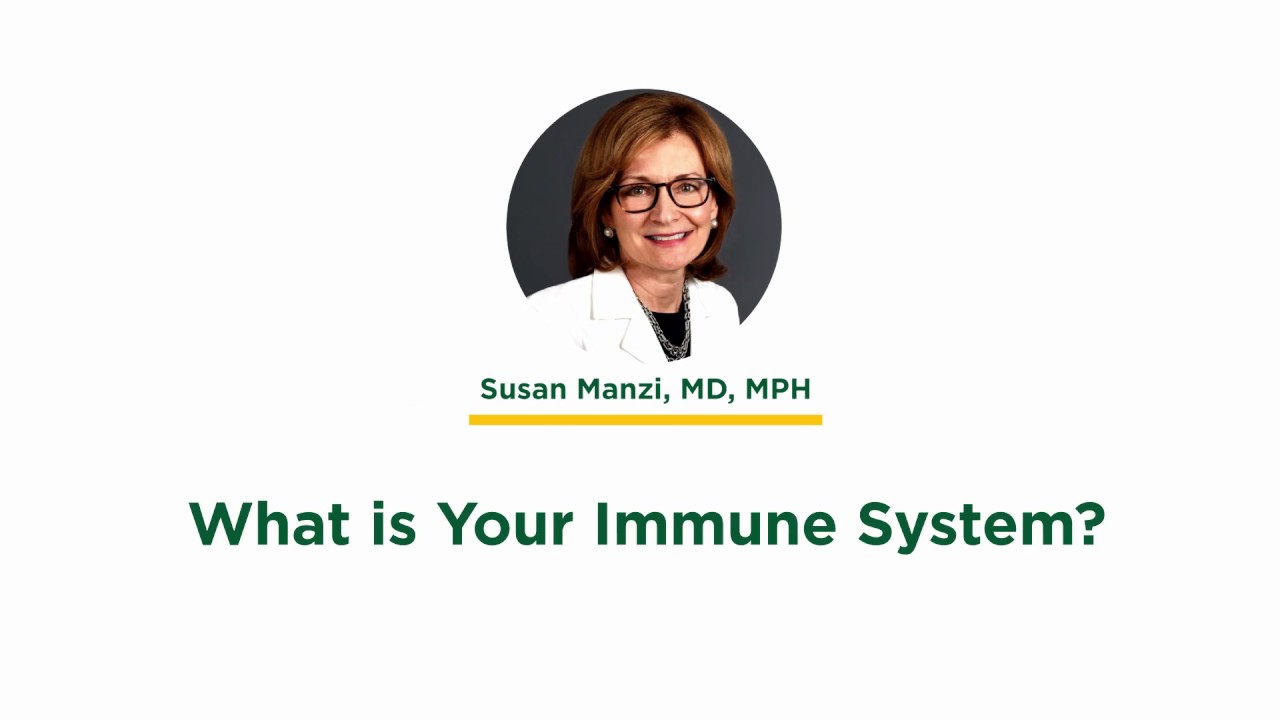 Susan Manzi, MD, MPH

What is Your Immune System?